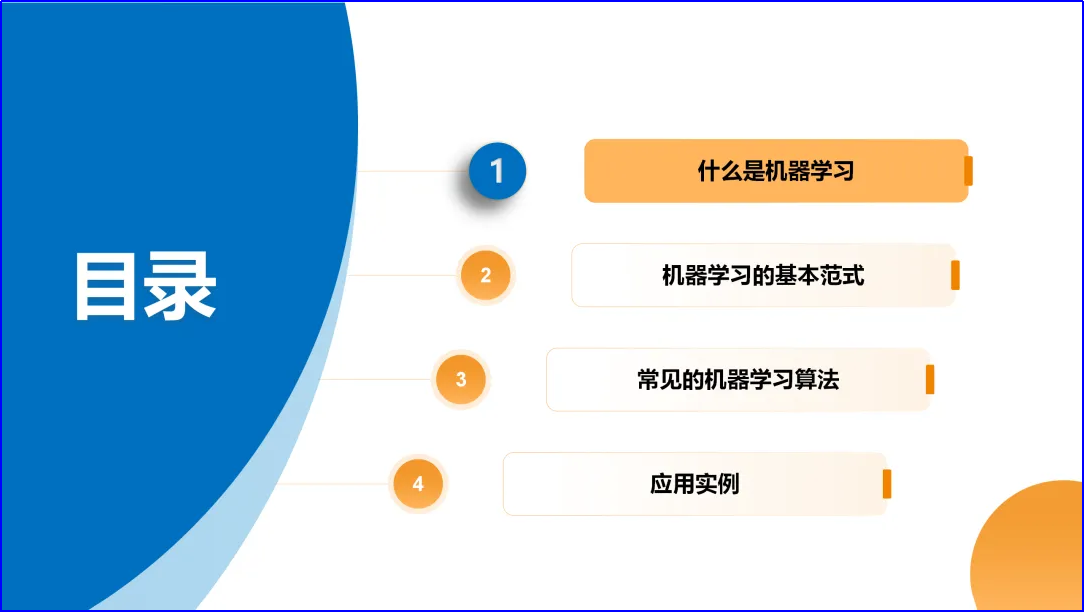 目录

1 什么是机器学习

2 机器学习的基本范式

3 常见的机器学习算法

4 应用实例